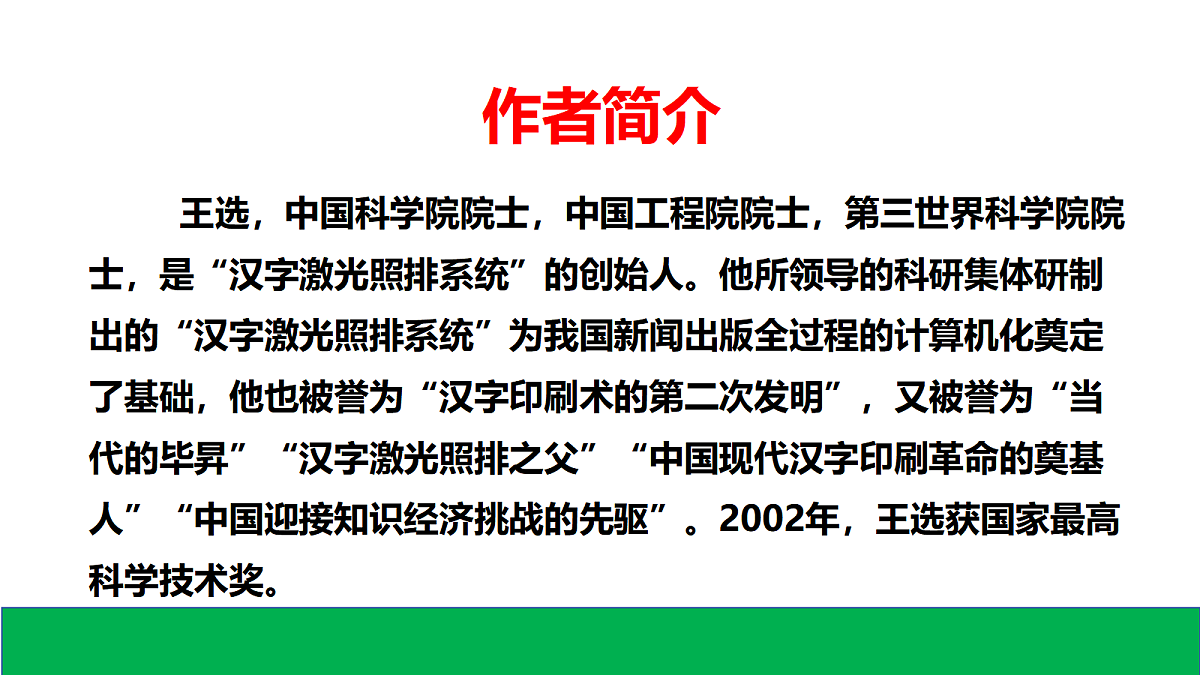 作者简介

王选，中国科学院院士，中国工程院院士，第三世界科学院院士，是“汉字激光照排系统”的创始人。他所领导的科研集体研制出的“汉字激光照排系统”为我国新闻出版全过程的计算机化奠定了基础，他也被誉为“汉字印刷术的第二次发明”，又被誉为“当代的毕昇”“汉字激光照排之父”“中国现代汉字印刷革命的奠基人”“中国迎接知识经济挑战的先驱”。2002年，王选获国家最高科学技术奖。